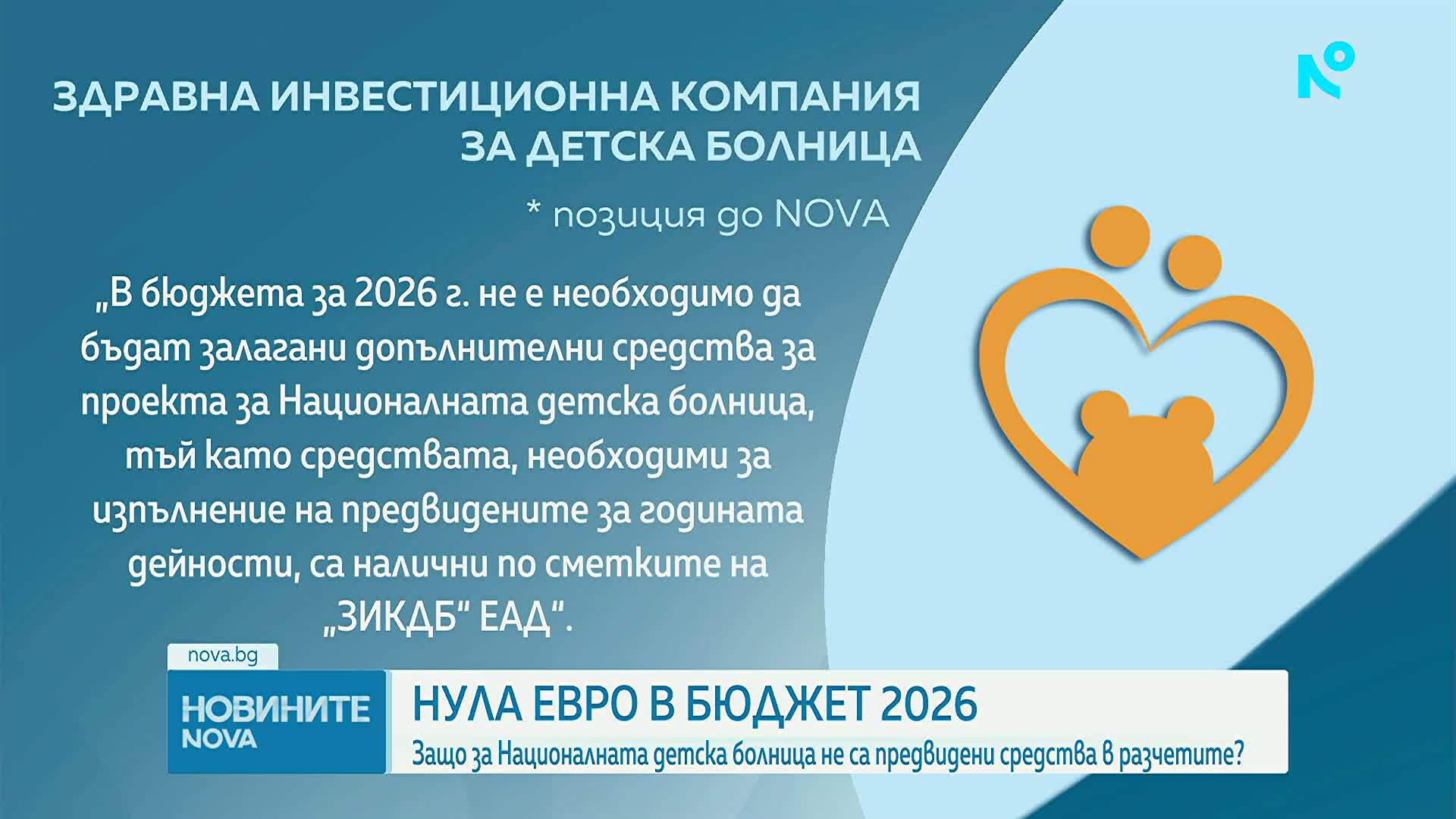 ЗДРАВНА ИНВЕСТИЦИОННА КОМПАНИЯ ЗА ДЕТСКА БОЛНИЦА

* позиция до NOVA

„В бюджета за 2026 г. не е необходимо да бъдат залагани допълнителни средства за проекта за Националната детска болница, тъй като средствата, необходими за изпълнение на предвидените за годината дейности, са налични по сметките на „ЗИКДБ“ ЕАД“.

nova.bg

НОВИНИТЕ NOVA

НУЛА ЕВРО В БЮДЖЕТ 2026

Защо за Националната детска болница не са предвидени средства в разчетите?